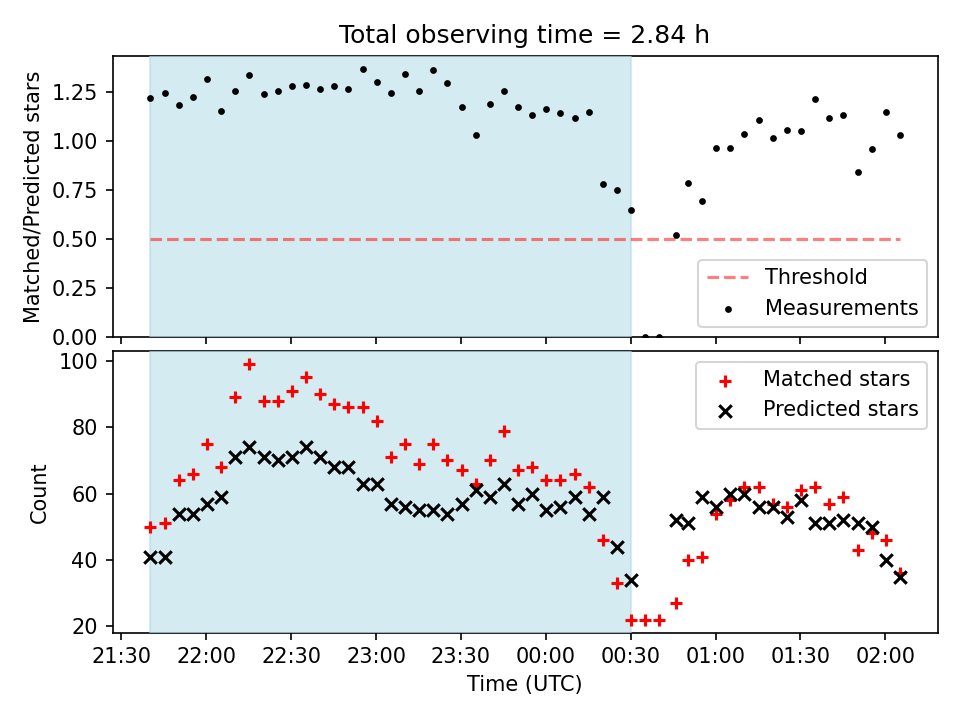 Total observing time = 2.84 h

Matched/Predicted stars

1.25
1.00
0.75
0.50
0.25
0.00

Threshold
Measurements

Count

100
80
60
40
20

Matched stars
Predicted stars

21:30 22:00 22:30 23:00 23:30 00:00 00:30 01:00 01:30 02:00

Time (UTC)